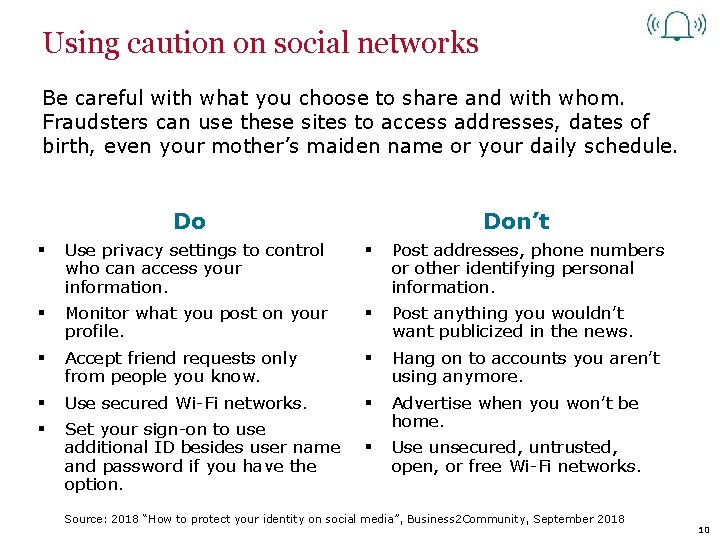 Using caution on social networks

Be careful with what you choose to share and with whom. Fraudsters can use these sites to access addresses, dates of birth, even your mother's maiden name or your daily schedule.

Do

▪ Use privacy settings to control who can access your information.

▪ Monitor what you post on your profile.

▪ Accept friend requests only from people you know.

▪ Use secured Wi-Fi networks.

▪ Set your sign-on to use additional ID besides user name and password if you have the option.

Don't

▪ Post addresses, phone numbers or other identifying personal information.

▪ Post anything you wouldn't want publicized in the news.

▪ Hang on to accounts you aren't using anymore.

▪ Advertise when you won't be home.

▪ Use unsecured, untrusted, open, or free Wi-Fi networks.

Source: 2018 "How to protect your identity on social media", Business2Community, September 2018

10